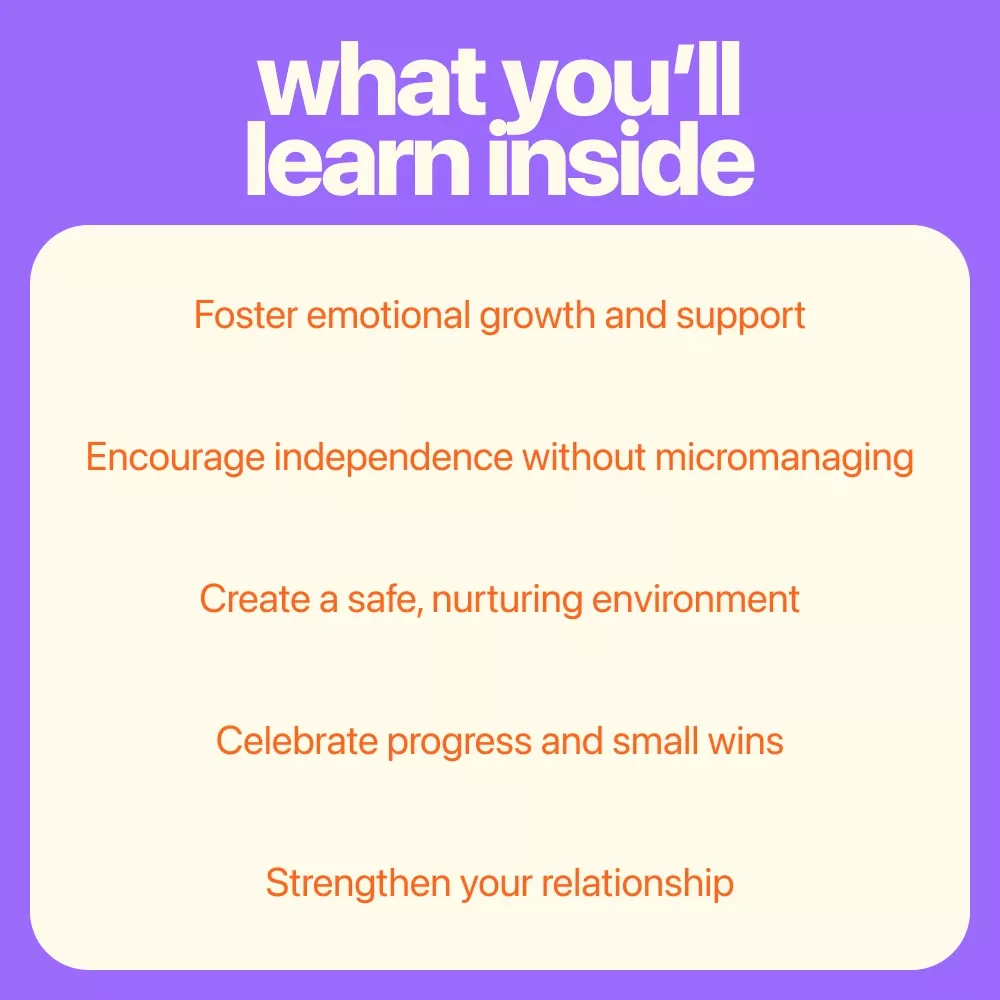 what you'll learn inside

Foster emotional growth and support

Encourage independence without micromanaging

Create a safe, nurturing environment

Celebrate progress and small wins

Strengthen your relationship